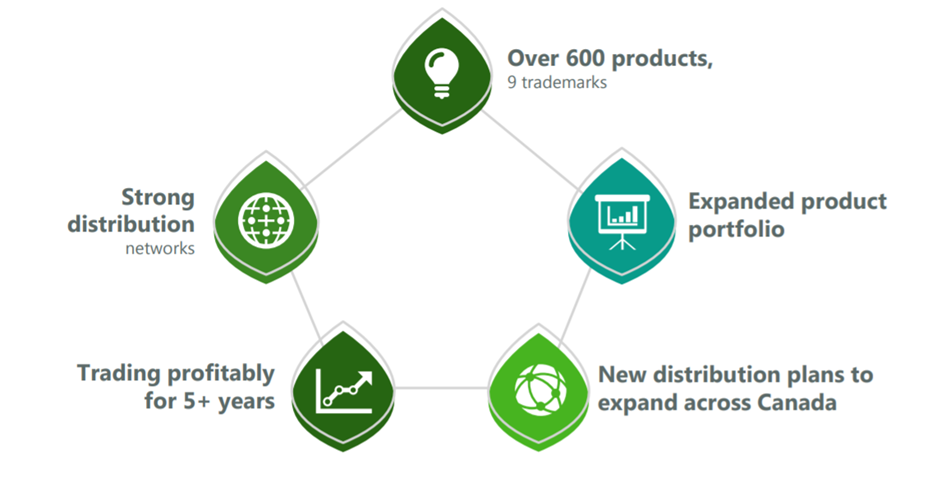 Over 600 products,
9 trademarks

Strong distribution
networks

Expanded product portfolio

Trading profitably for 5+ years

New distribution plans to expand across Canada